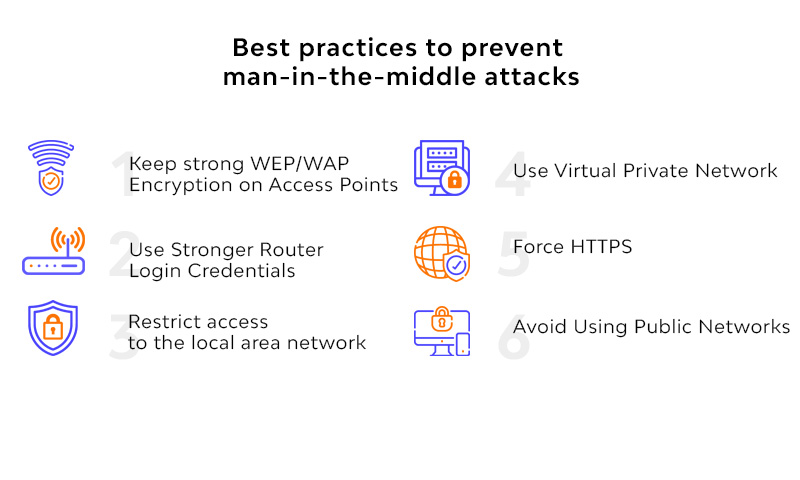 Best practices to prevent man-in-the-middle attacks

1 Keep strong WEP/WAP Encryption on Access Points

2 Use Stronger Router Login Credentials

3 Restrict access to the local area network

4 Use Virtual Private Network

5 Force HTTPS

6 Avoid Using Public Networks